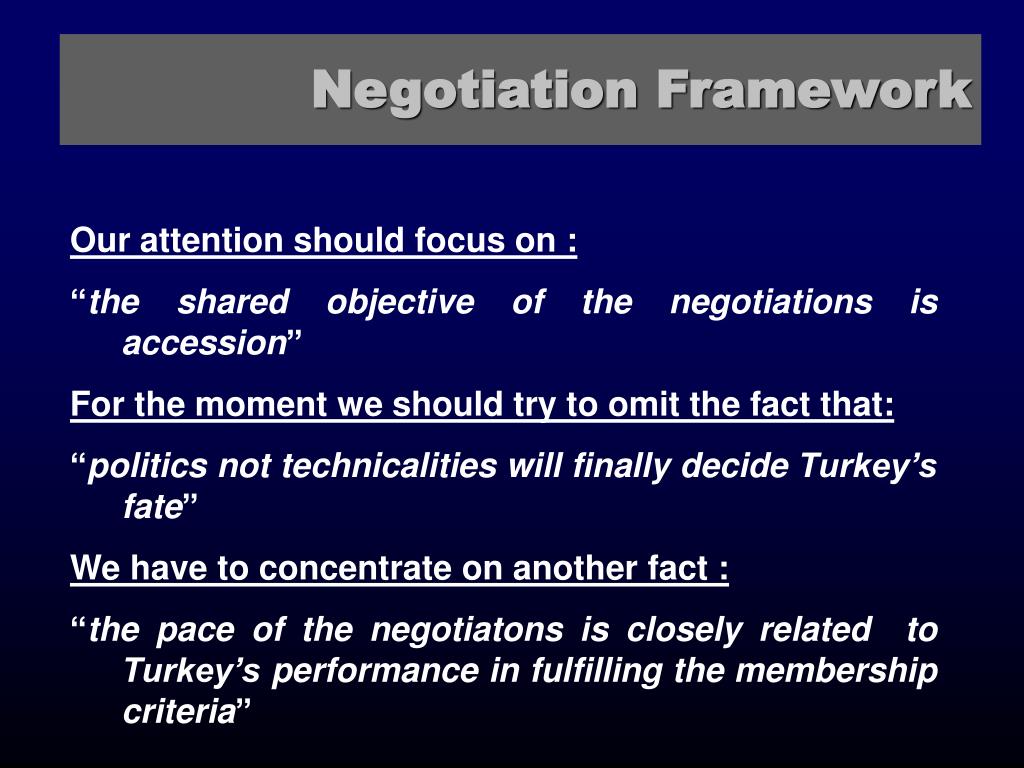 Negotiation Framework

Our attention should focus on :

“the shared objective of the negotiations is accession”

For the moment we should try to omit the fact that:

“politics not technicalities will finally decide Turkey’s fate”

We have to concentrate on another fact :

“the pace of the negotiatons is closely related to Turkey’s performance in fulfilling the membership criteria”